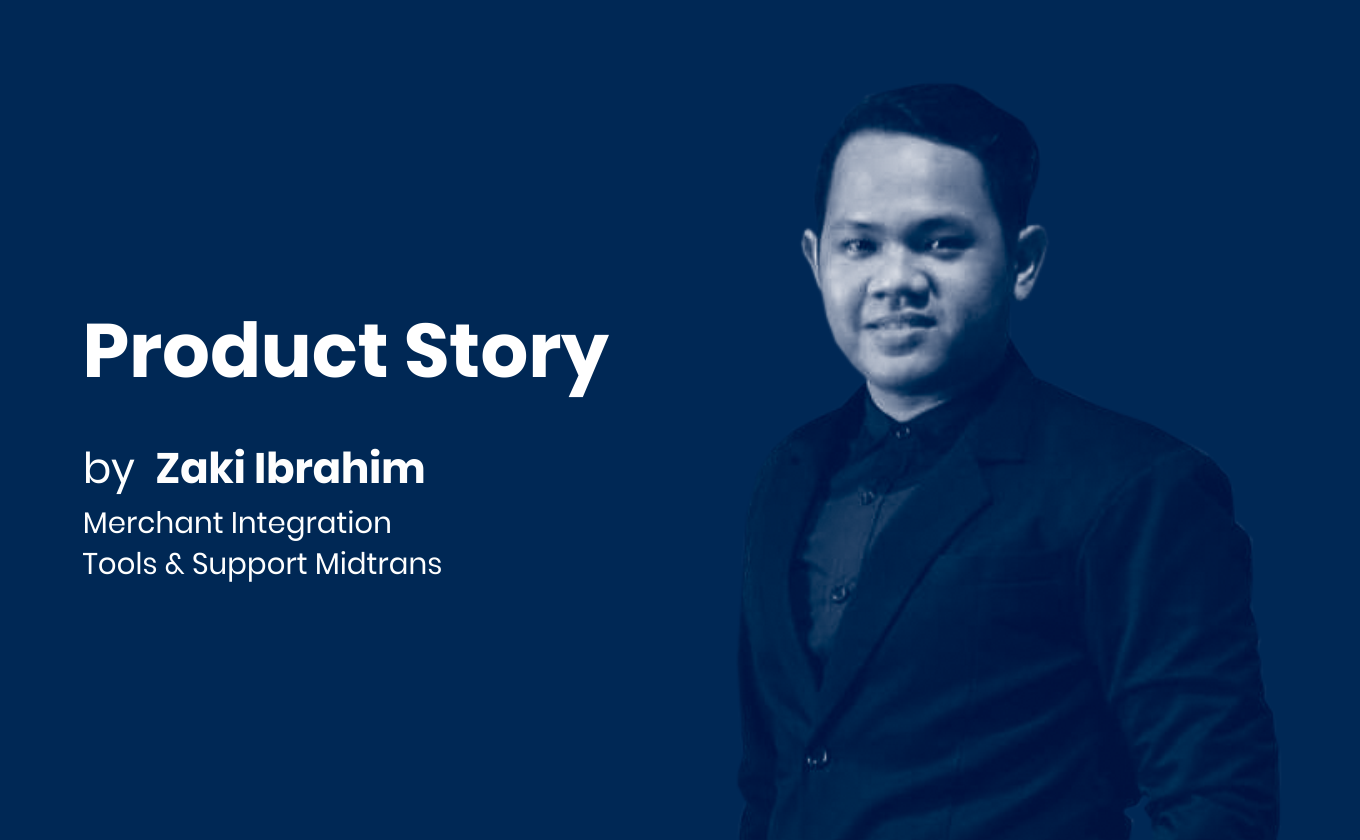 Product Story

by Zaki Ibrahim

Merchant Integration
Tools & Support Midtrans